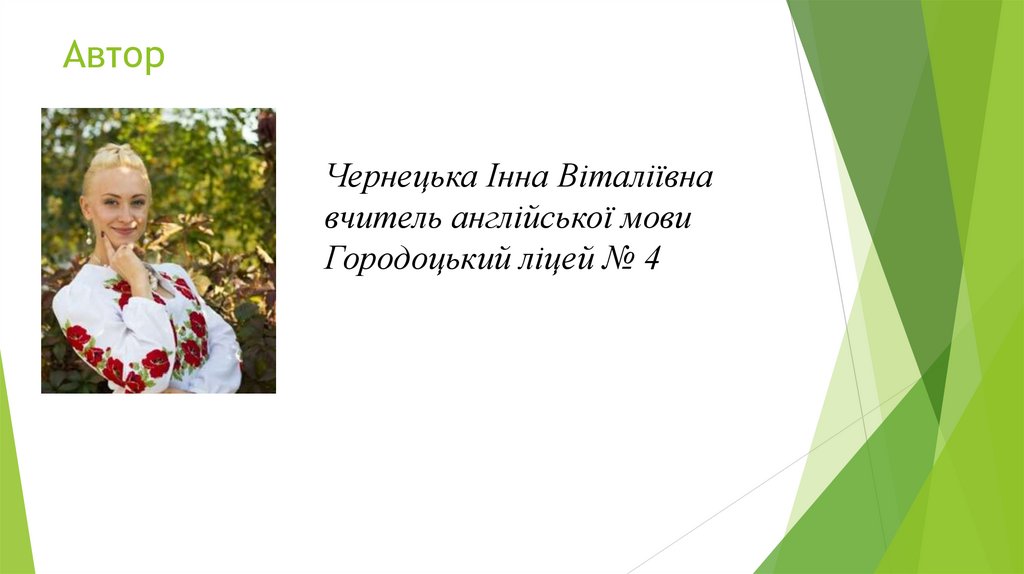 Автор

Чернецька Інна Віталіївна
вчитель англійської мови
Городоцький ліцей № 4